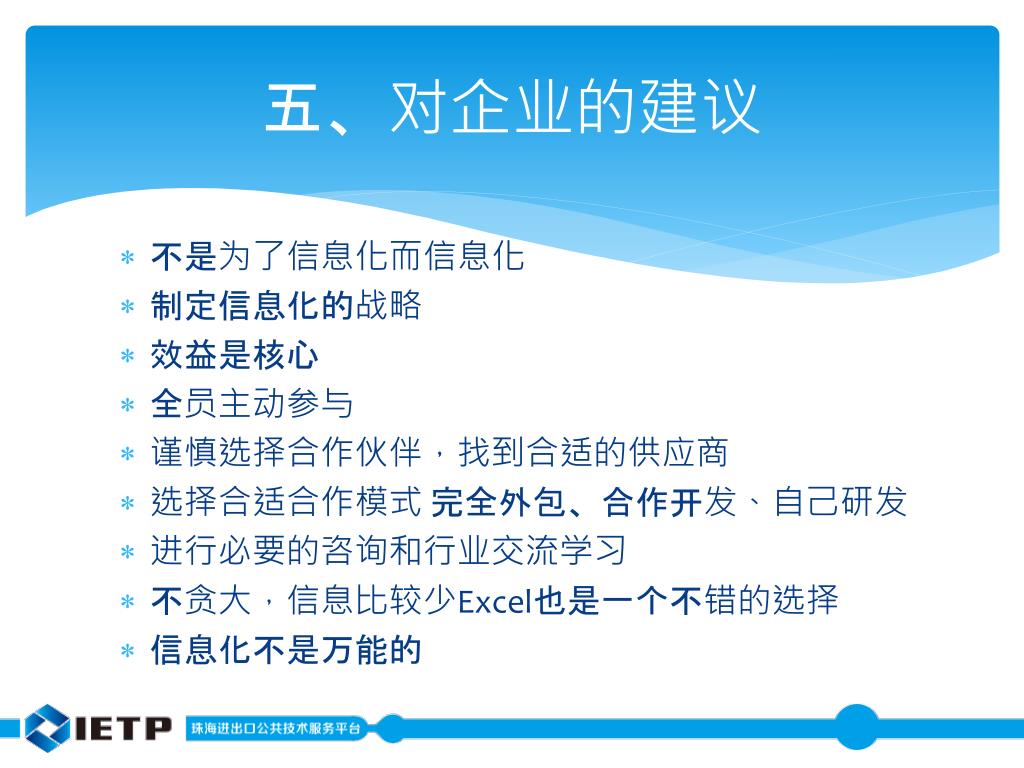 五、对企业的建议

* 不是为了信息化而信息化
* 制定信息化的战略
* 效益是核心
* 全员主动参与
* 谨慎选择合作伙伴，找到合适的供应商
* 选择合适合作模式 完全外包、合作开发、自己研发
* 进行必要的咨询和行业交流学习
* 不贪大，信息比较少Excel也是一个不错的选择
* 信息化不是万能的

IETP 珠海进出口公共技术服务平台